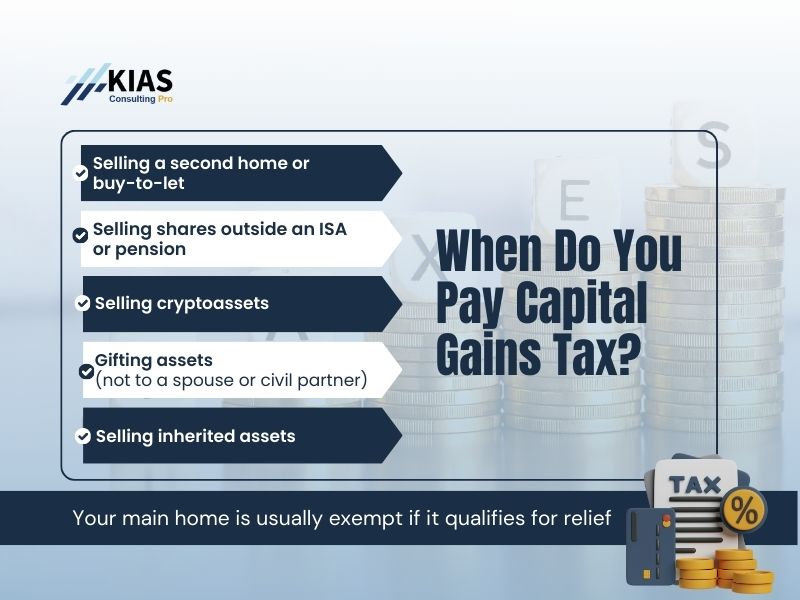 KIAS
Consulting Pro

Selling a second home or buy-to-let

Selling shares outside an ISA or pension

Selling cryptoassets

Gifting assets (not to a spouse or civil partner)

Selling inherited assets

When Do You Pay Capital Gains Tax?

Your main home is usually exempt if it qualifies for relief

TAX
%